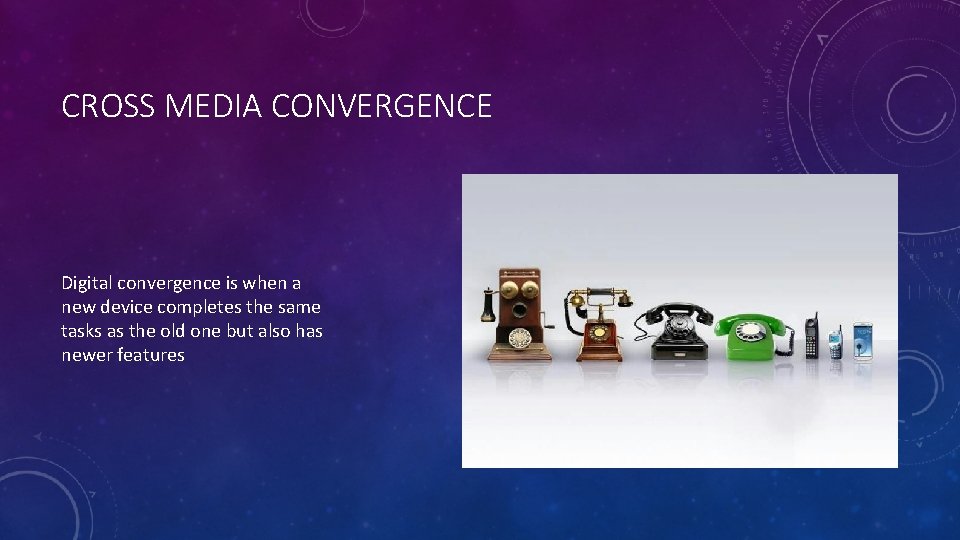 CROSS MEDIA CONVERGENCE

Digital convergence is when a new device completes the same tasks as the old one but also has newer features